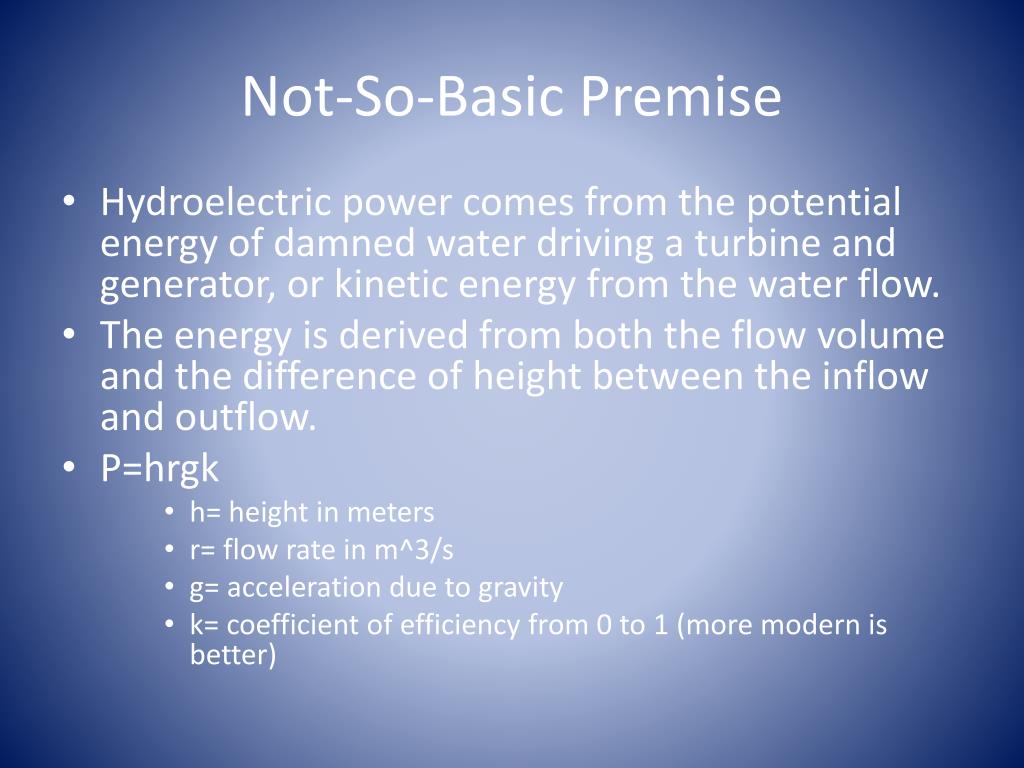 Not-So-Basic Premise

• Hydroelectric power comes from the potential energy of damned water driving a turbine and generator, or kinetic energy from the water flow.
• The energy is derived from both the flow volume and the difference of height between the inflow and outflow.
• P=hrgk
  • h= height in meters
  • r= flow rate in m^3/s
  • g= acceleration due to gravity
  • k= coefficient of efficiency from 0 to 1 (more modern is better)